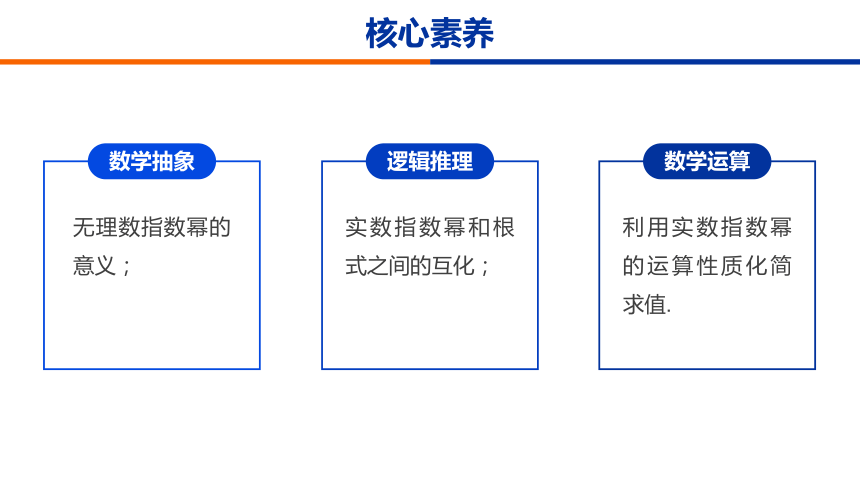 核心素养

数学抽象

无理数指数幂的意义；

逻辑推理

实数指数幂和根式之间的互化；

数学运算

利用实数指数幂的运算性质化简求值.